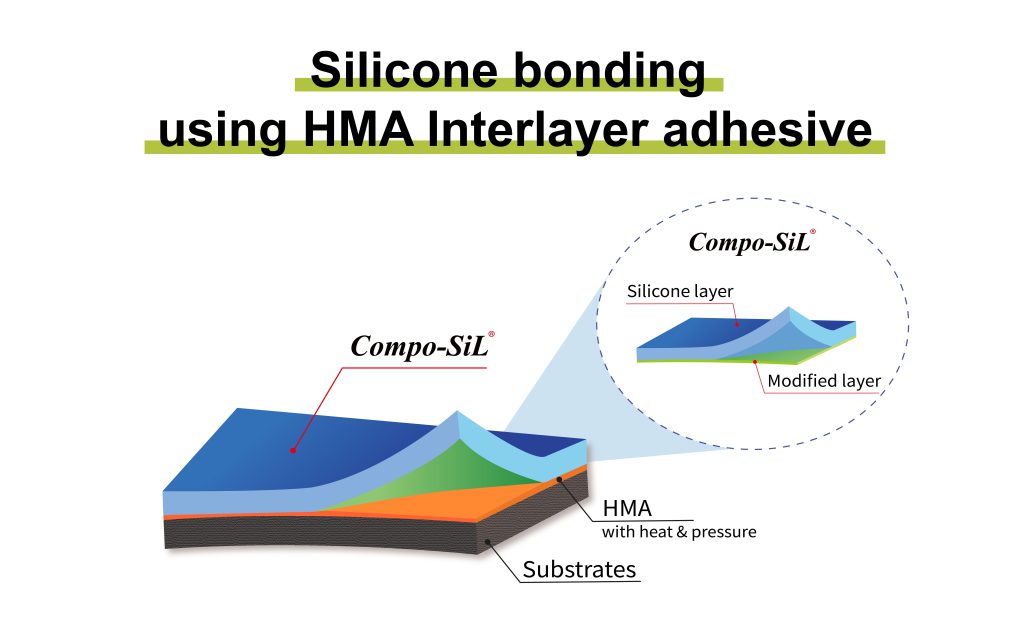 Silicone bonding
using HMA Interlayer adhesive

Compo-SiL®

Silicone layer

Modified layer

Compo-SiL®

HMA
with heat & pressure

Substrates